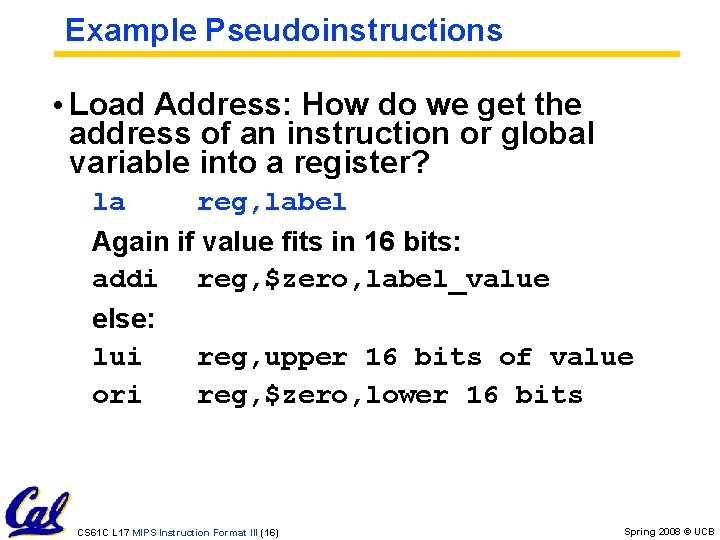 Example Pseudoinstructions

• Load Address: How do we get the address of an instruction or global variable into a register?

la    reg,label

Again if value fits in 16 bits:

addi  reg,\$zero,label_value

else:

lui   reg,upper 16 bits of value

ori   reg,\$zero,lower 16 bits

Cal

CS61C L17 MIPS Instruction Format III (16)

Spring 2008 © UCB